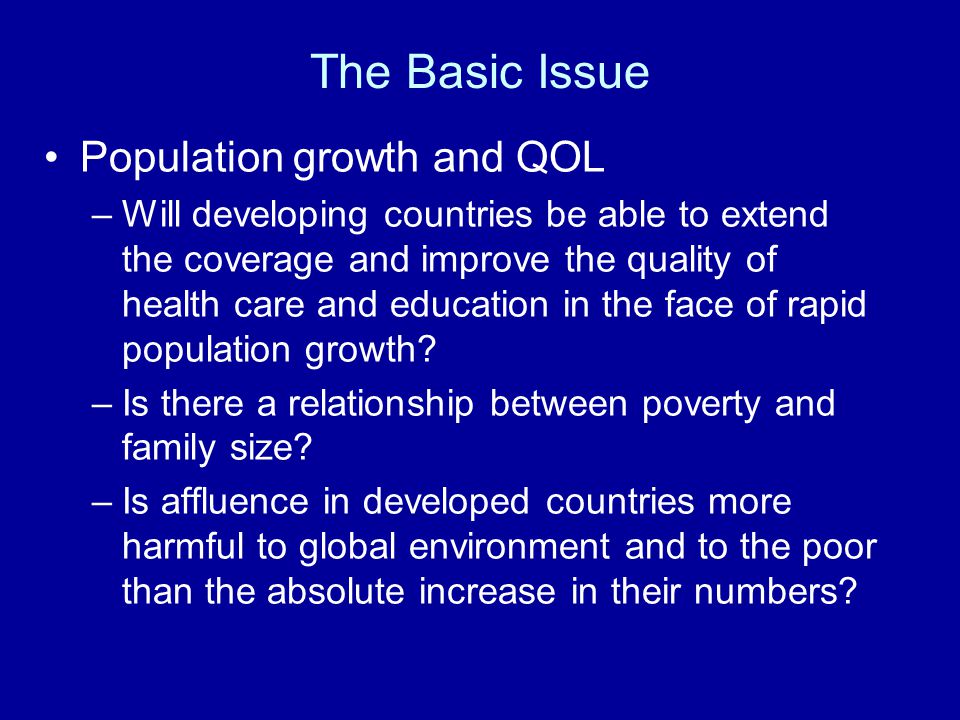 The Basic Issue

• Population growth and QOL

– Will developing countries be able to extend the coverage and improve the quality of health care and education in the face of rapid population growth?

– Is there a relationship between poverty and family size?

– Is affluence in developed countries more harmful to global environment and to the poor than the absolute increase in their numbers?